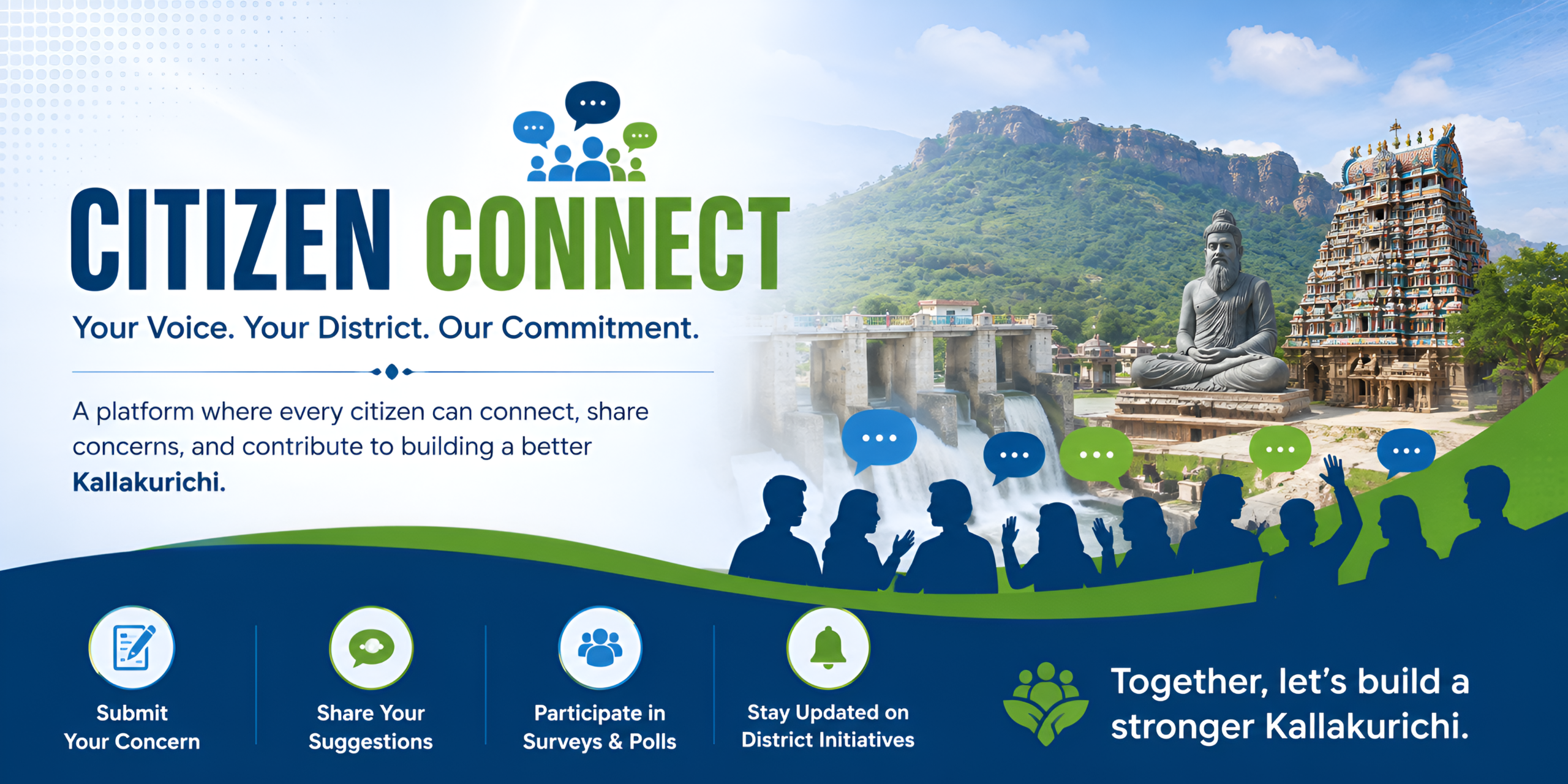 CITIZEN CONNECT

Your Voice. Your District. Our Commitment.

A platform where every citizen can connect, share concerns, and contribute to building a better Kallakurichi.

Submit Your Concern

Share Your Suggestions

Participate in Surveys & Polls

Stay Updated on District Initiatives

Together, let's build a stronger Kallakurichi.